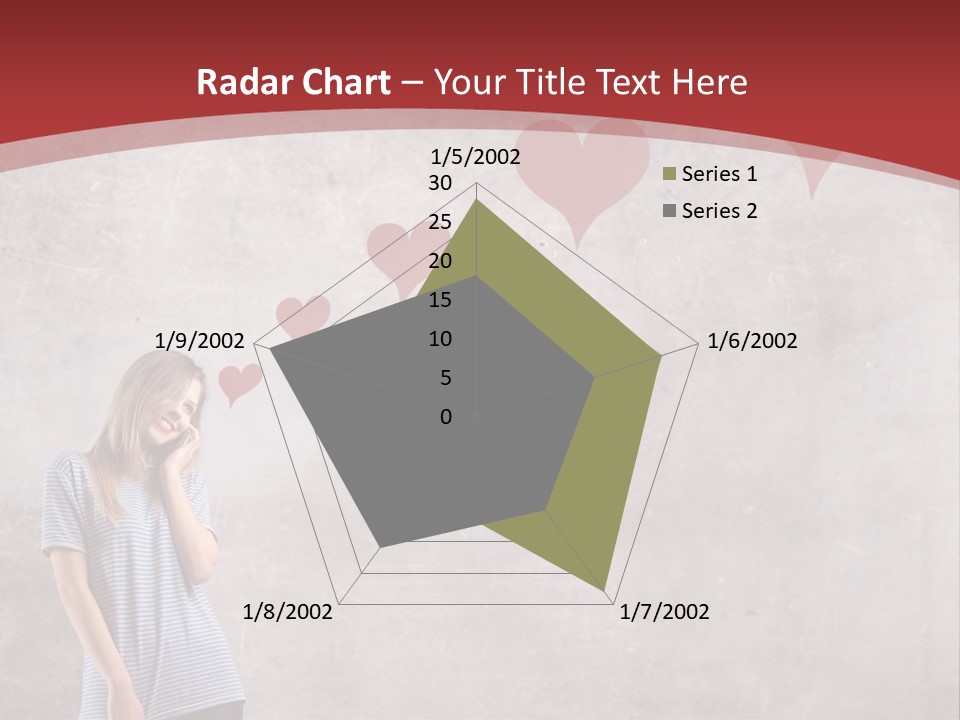 Radar Chart – Your Title Text Here

1/5/2002
30
25
20
15
10
5
0
1/6/2002
1/7/2002
1/8/2002
1/9/2002

Series 1
Series 2